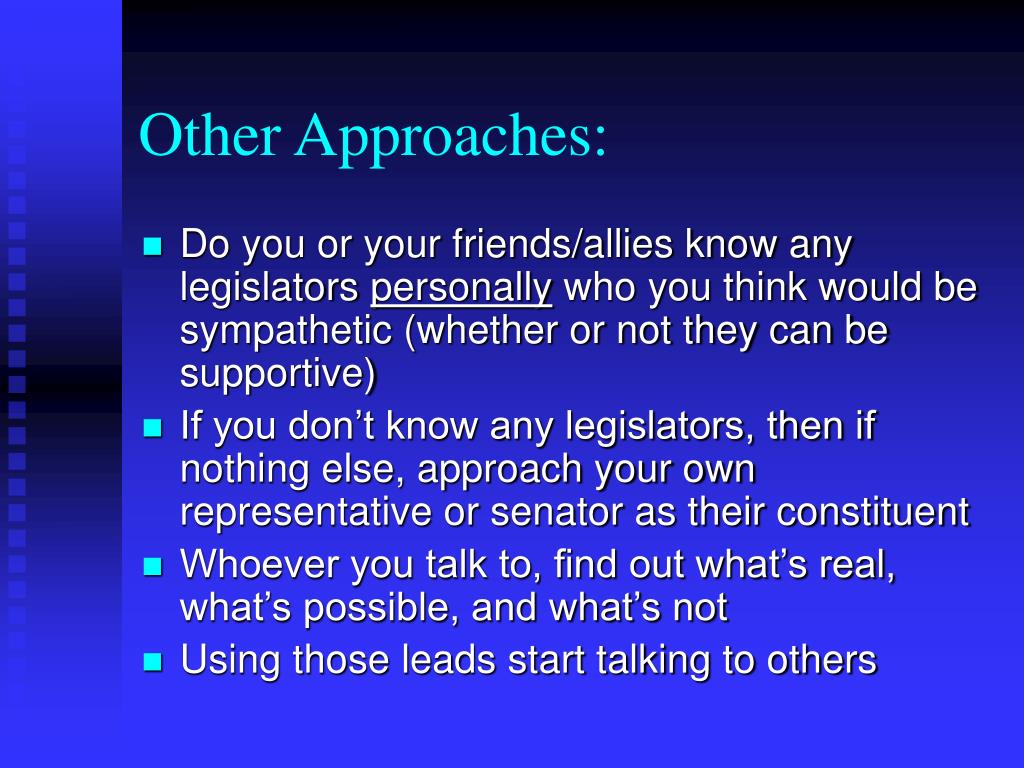 Other Approaches:

- Do you or your friends/allies know any legislators personally who you think would be sympathetic (whether or not they can be supportive)
- If you don’t know any legislators, then if nothing else, approach your own representative or senator as their constituent
- Whoever you talk to, find out what’s real, what’s possible, and what’s not
- Using those leads start talking to others